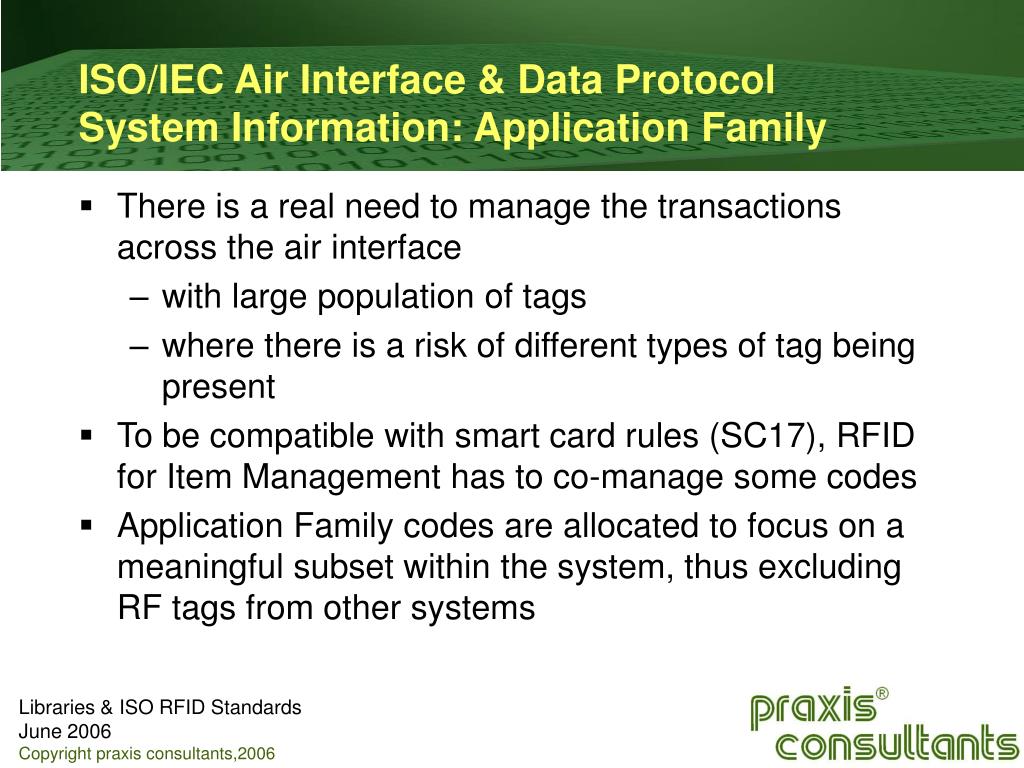 ISO/IEC Air Interface & Data Protocol
System Information: Application Family

▪ There is a real need to manage the transactions across the air interface
– with large population of tags
– where there is a risk of different types of tag being present
▪ To be compatible with smart card rules (SC17), RFID for Item Management has to co-manage some codes
▪ Application Family codes are allocated to focus on a meaningful subset within the system, thus excluding RF tags from other systems

Libraries & ISO RFID Standards
June 2006
Copyright praxis consultants,2006

praxis®
consultants